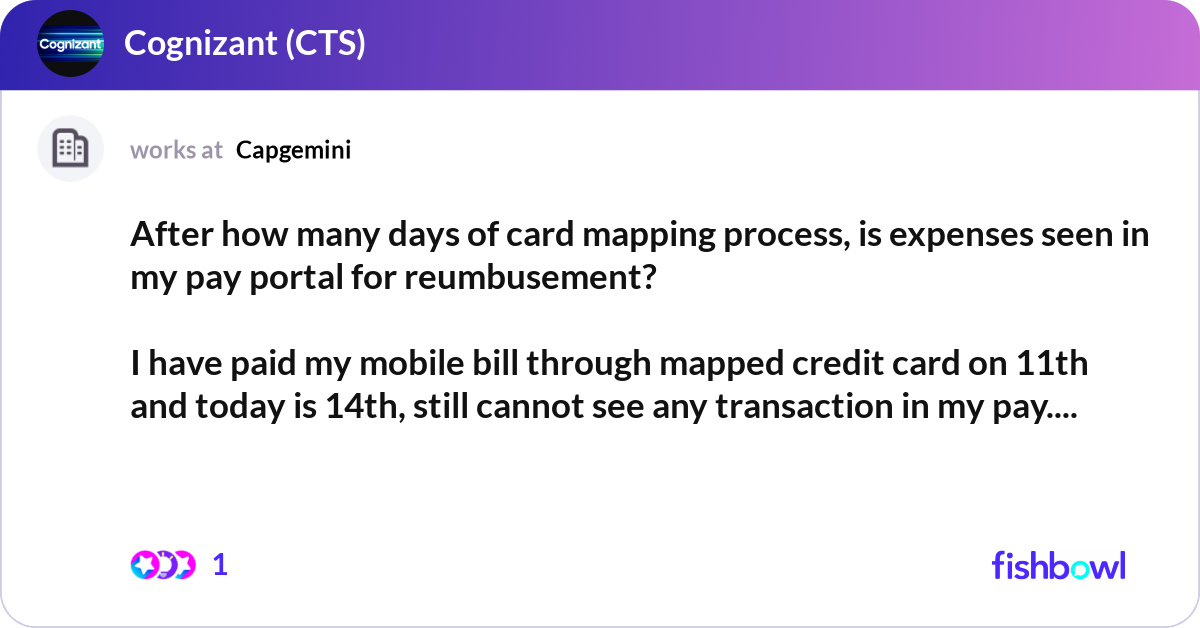 Cognizant

Cognizant (CTS)

works at Capgemini

After how many days of card mapping process, is expenses seen in my pay portal for reumbusement?

I have paid my mobile bill through mapped credit card on 11th and today is 14th, still cannot see any transaction in my pay....

1

fishbowl